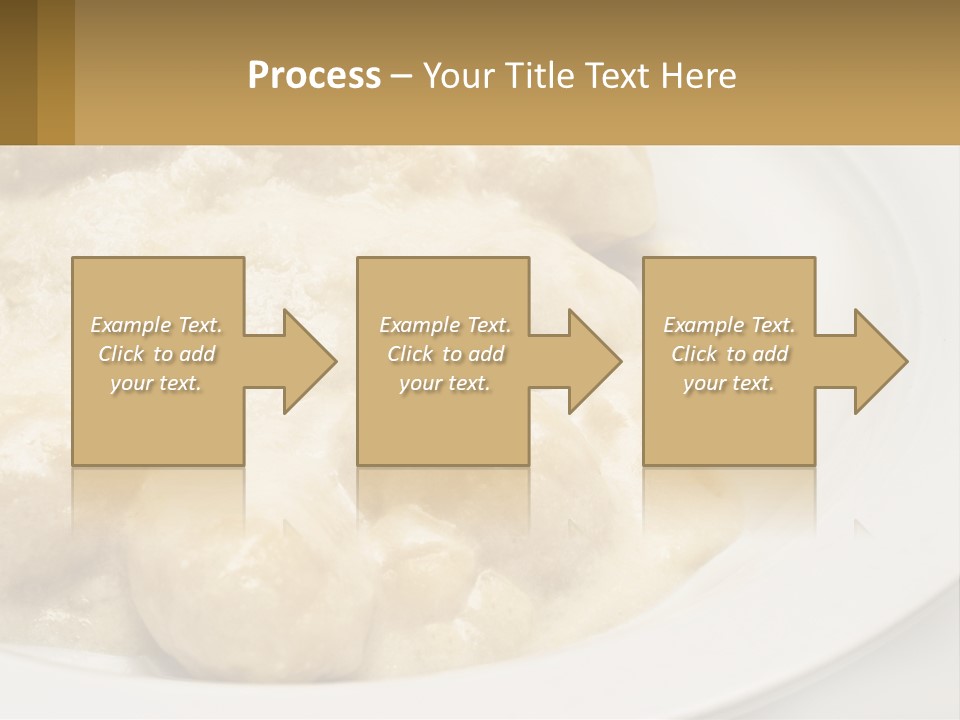 Process – Your Title Text Here

Example Text. Click to add your text.

Example Text. Click to add your text.

Example Text. Click to add your text.